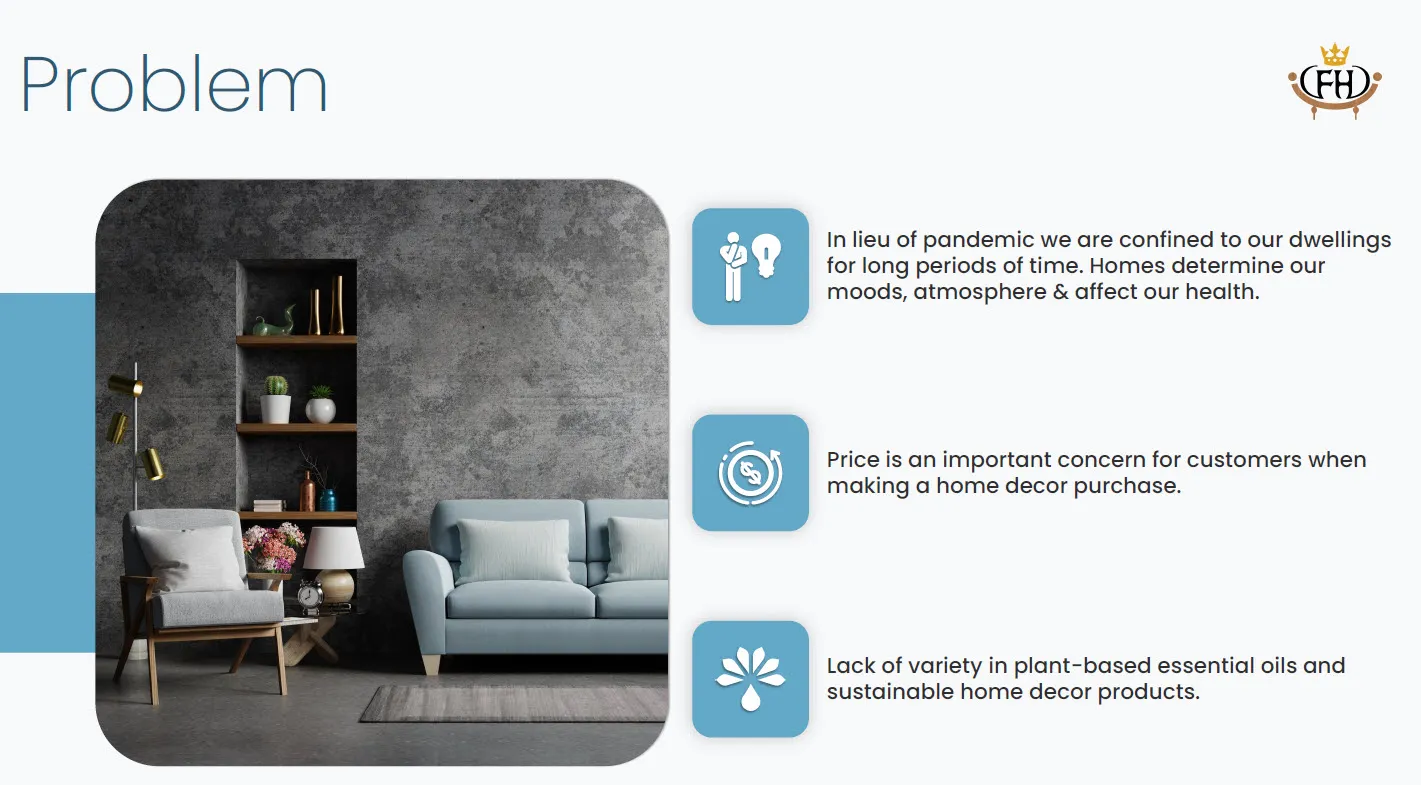 Problem

FH

In lieu of pandemic we are confined to our dwellings for long periods of time. Homes determine our moods, atmosphere & affect our health.

Price is an important concern for customers when making a home decor purchase.

Lack of variety in plant-based essential oils and sustainable home decor products.